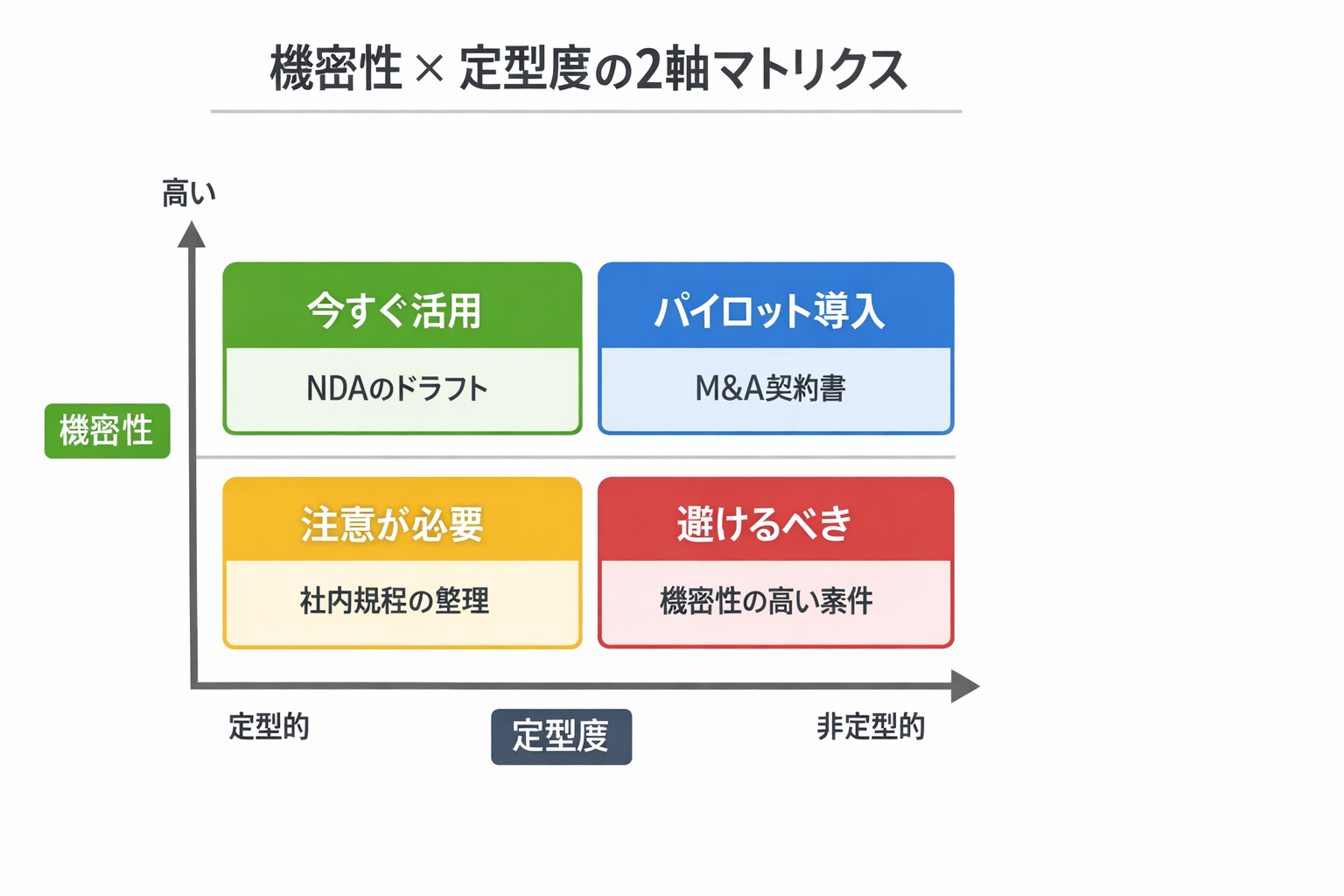 機密性 × 定型度の2軸マトリクス

高い

機密性

今すぐ活用

NDAのドラフト

パイロット導入

M&A契約書

注意が必要

社内規程の整理

避けるべき

機密性の高い案件

定型的

定型度

非定型的